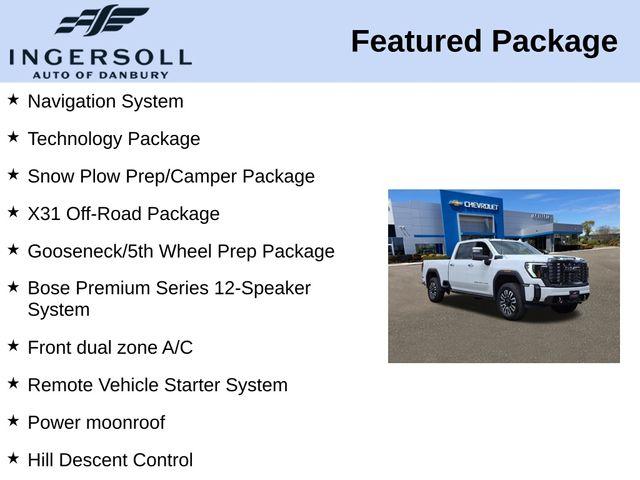 INGERSOLL
AUTO OF DANBURY

Featured Package

★ Navigation System

★ Technology Package

★ Snow Plow Prep/Camper Package

★ X31 Off-Road Package

★ Gooseneck/5th Wheel Prep Package

★ Bose Premium Series 12-Speaker System

★ Front dual zone A/C

★ Remote Vehicle Starter System

★ Power moonroof

★ Hill Descent Control

CHEVROLET